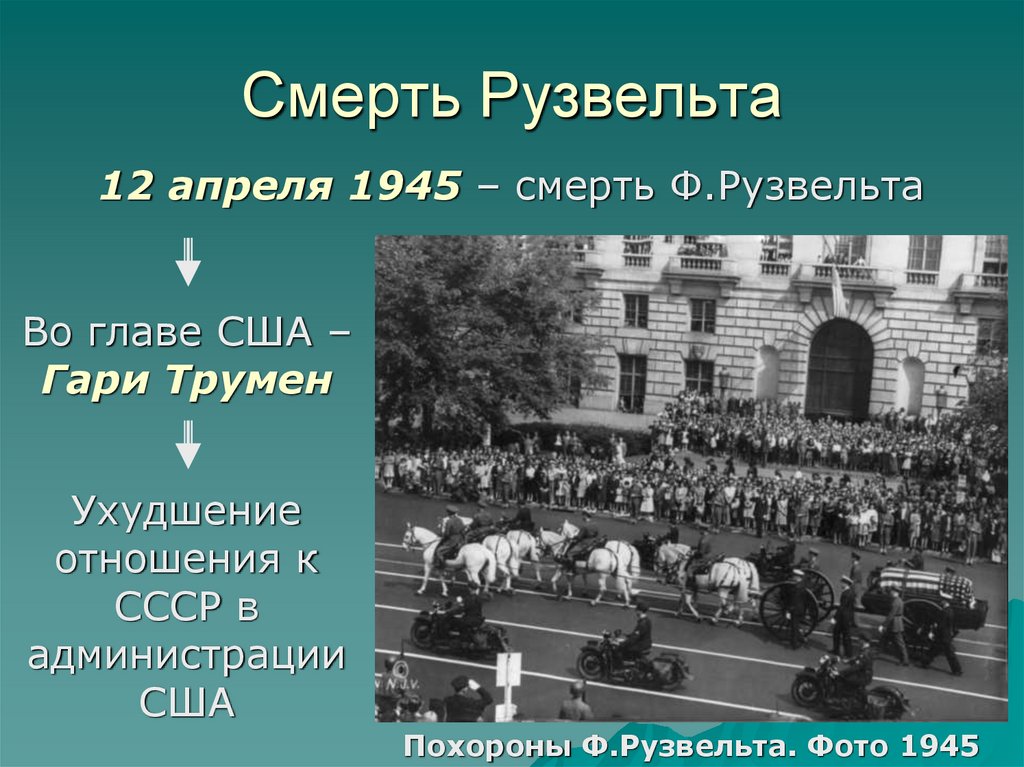 Смерть Рузвельта

12 апреля 1945 – смерть Ф.Рузвельта

Во главе США – Гари Трумен

Ухудшение отношения к СССР в администрации США

Похороны Ф.Рузвельта. Фото 1945